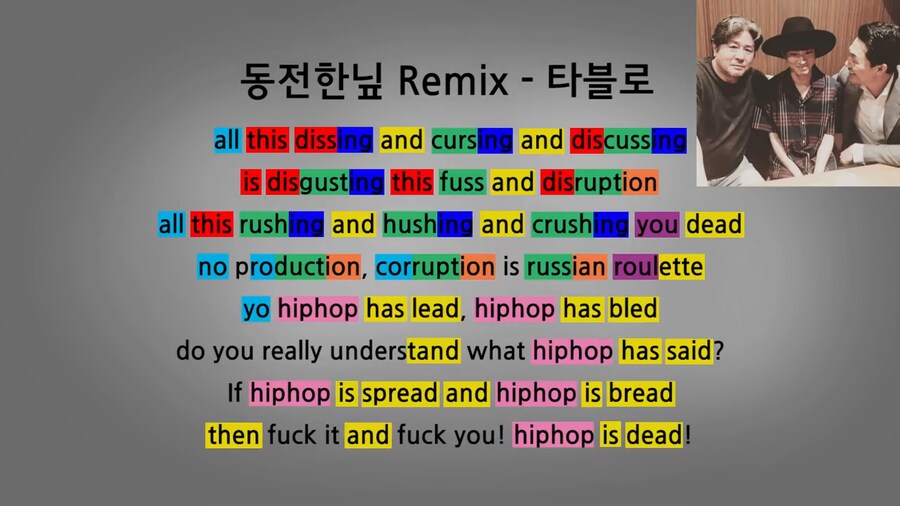 동전한닢 Remix - 타블로

all this dissing and cursing and discussing
is disgusting this fuss and disruption
all this rushing and hushing and crushing you dead
no production, corruption is russian roulette
yo hiphop has lead, hiphop has bled
do you really understand what hiphop has said?
If hiphop is spread and hiphop is bread
then fuck it and fuck you! hiphop is dead!